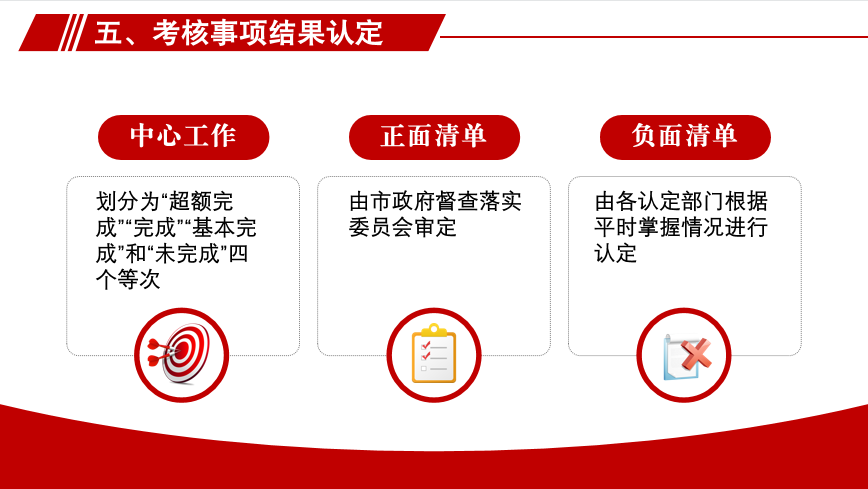 五、考核事项结果认定

中心工作

划分为“超额完成”“完成”“基本完成”和“未完成”四个等次

正面清单

由市政府督查落实委员会审定

负面清单

由各认定部门根据平时掌握情况进行认定